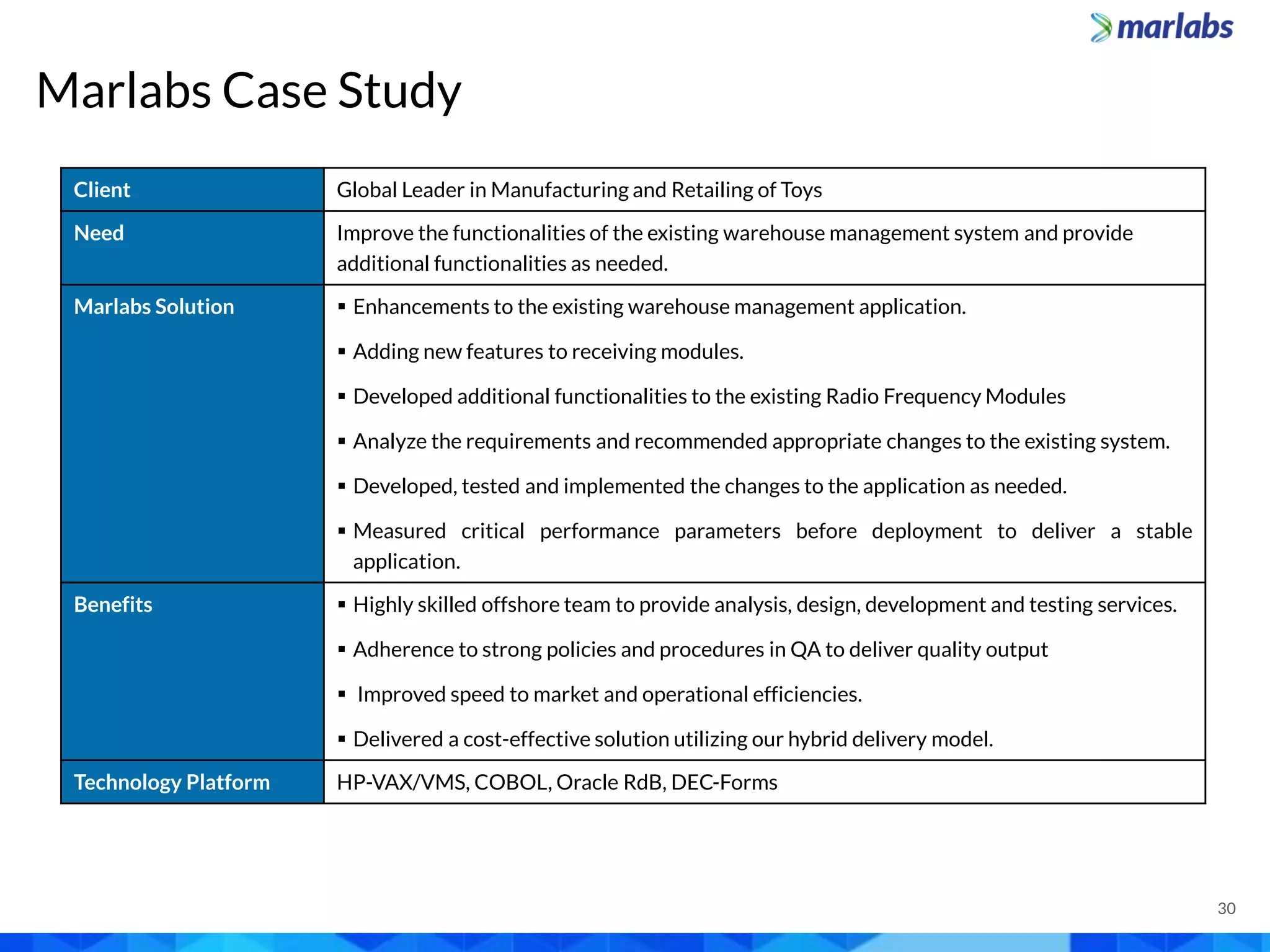 marlabs

Marlabs Case Study

| Client | Global Leader in Manufacturing and Retailing of Toys |
|---|---|
| Need | Improve the functionalities of the existing warehouse management system and provide additional functionalities as needed. |
| Marlabs Solution | ▪ Enhancements to the existing warehouse management application. ▪ Adding new features to receiving modules. ▪ Developed additional functionalities to the existing Radio Frequency Modules ▪ Analyze the requirements and recommended appropriate changes to the existing system. ▪ Developed, tested and implemented the changes to the application as needed. ▪ Measured critical performance parameters before deployment to deliver a stable application. |
| Benefits | ▪ Highly skilled offshore team to provide analysis, design, development and testing services. ▪ Adherence to strong policies and procedures in QA to deliver quality output ▪ Improved speed to market and operational efficiencies. ▪ Delivered a cost-effective solution utilizing our hybrid delivery model. |
| Technology Platform | HP-VAX/VMS, COBOL, Oracle RdB, DEC-Forms |

30